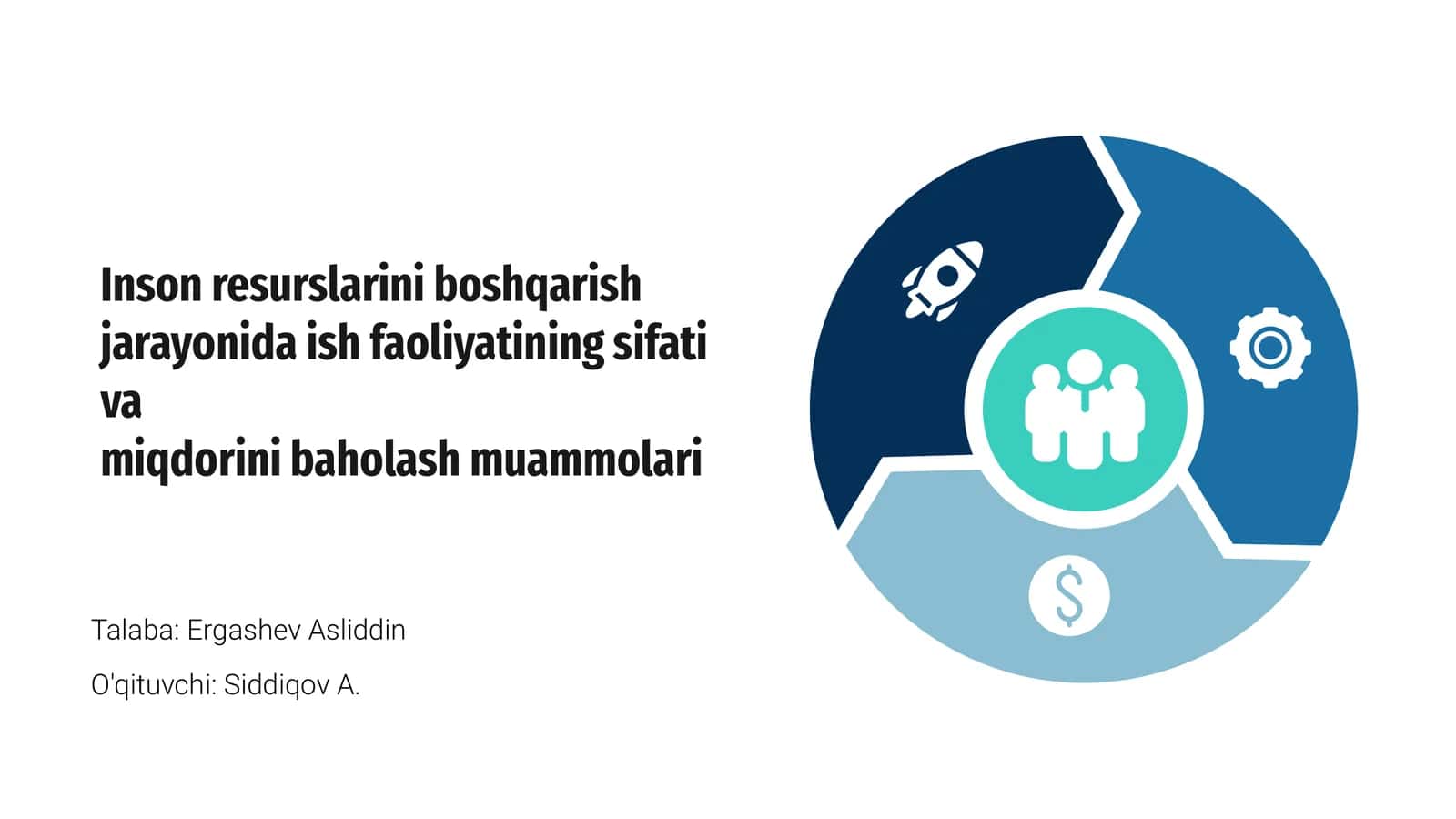 Inson resurslarini boshqarish jarayonida ish faoliyatining sifati va
miqdorini baholash muammolari

Talaba: Ergashev Asliddin

O'qituvchi: Siddiqov A.

$